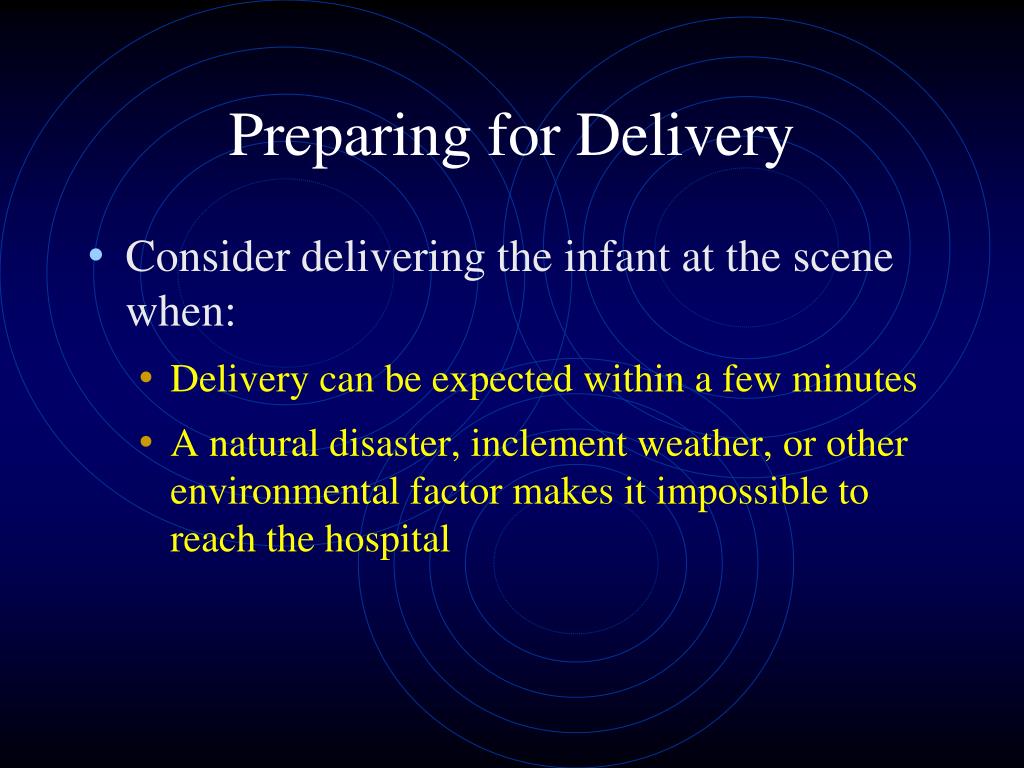 Preparing for Delivery

• Consider delivering the infant at the scene when:
  • Delivery can be expected within a few minutes
  • A natural disaster, inclement weather, or other environmental factor makes it impossible to reach the hospital